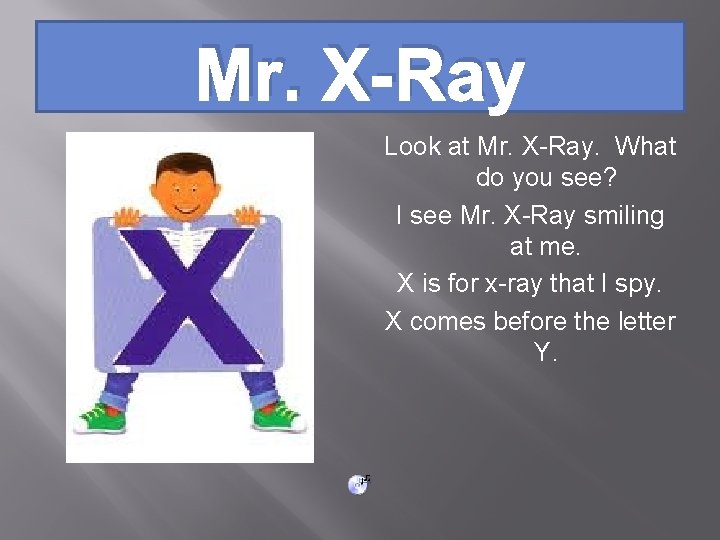 Mr. X-Ray

X

Look at Mr. X-Ray. What do you see?

I see Mr. X-Ray smiling at me.

X is for x-ray that I spy.

X comes before the letter Y.